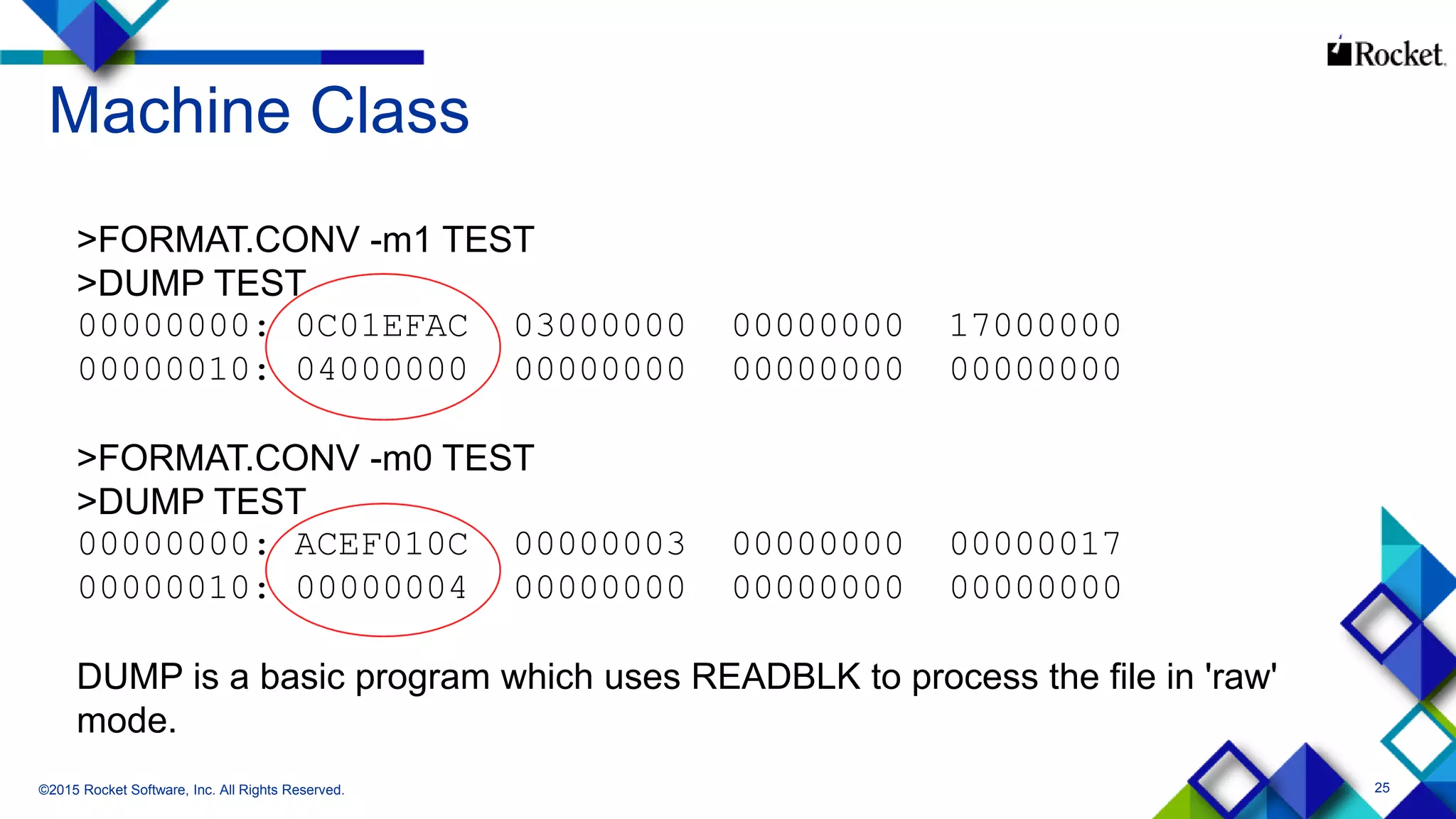 Rocket

Machine Class

>FORMAT.CONV -m1 TEST
>DUMP TEST
00000000: 0C01EFAC 03000000 00000000 17000000
00000010: 04000000 00000000 00000000 00000000

>FORMAT.CONV -m0 TEST
>DUMP TEST
00000000: ACEF010C 00000003 00000000 00000017
00000010: 00000004 00000000 00000000 00000000

DUMP is a basic program which uses READBLK to process the file in 'raw' mode.

©2015 Rocket Software, Inc. All Rights Reserved.

25